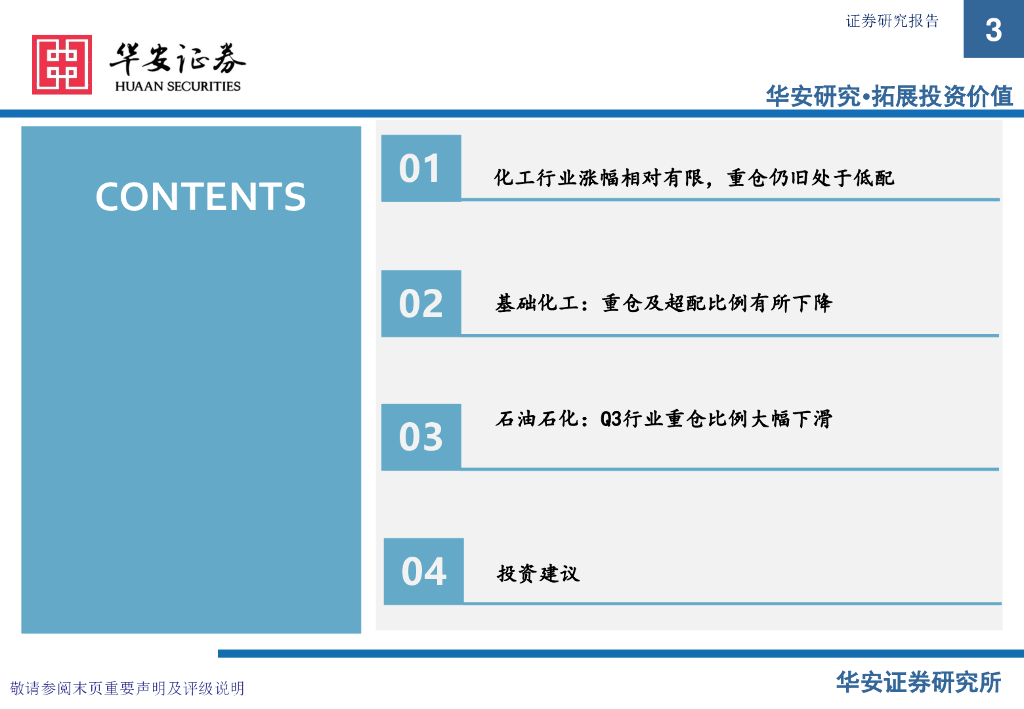 证券研究报告

3

华安证券
HUAAN SECURITIES

华安研究•拓展投资价值

CONTENTS

01

化工行业涨幅相对有限，重仓仍旧处于低配

02

基础化工：重仓及超配比例有所下降

03

石油石化：Q3行业重仓比例大幅下滑

04

投资建议

敬请参阅末页重要声明及评级说明

华安证券研究所